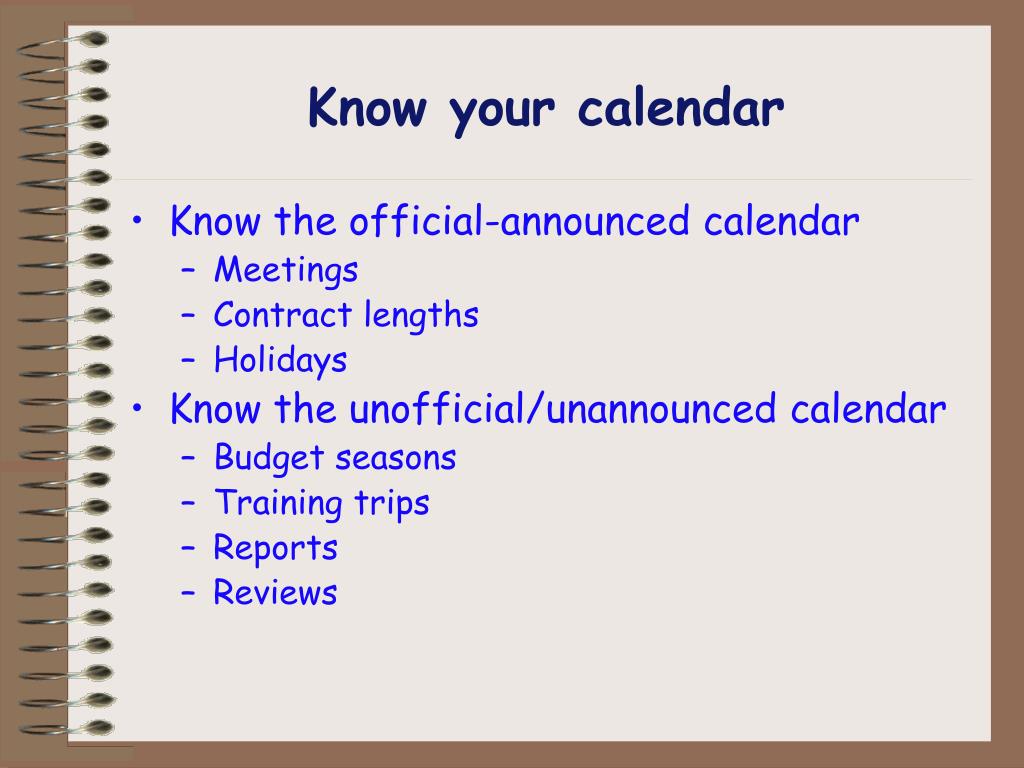 Know your calendar

• Know the official-announced calendar
  – Meetings
  – Contract lengths
  – Holidays
• Know the unofficial/unannounced calendar
  – Budget seasons
  – Training trips
  – Reports
  – Reviews